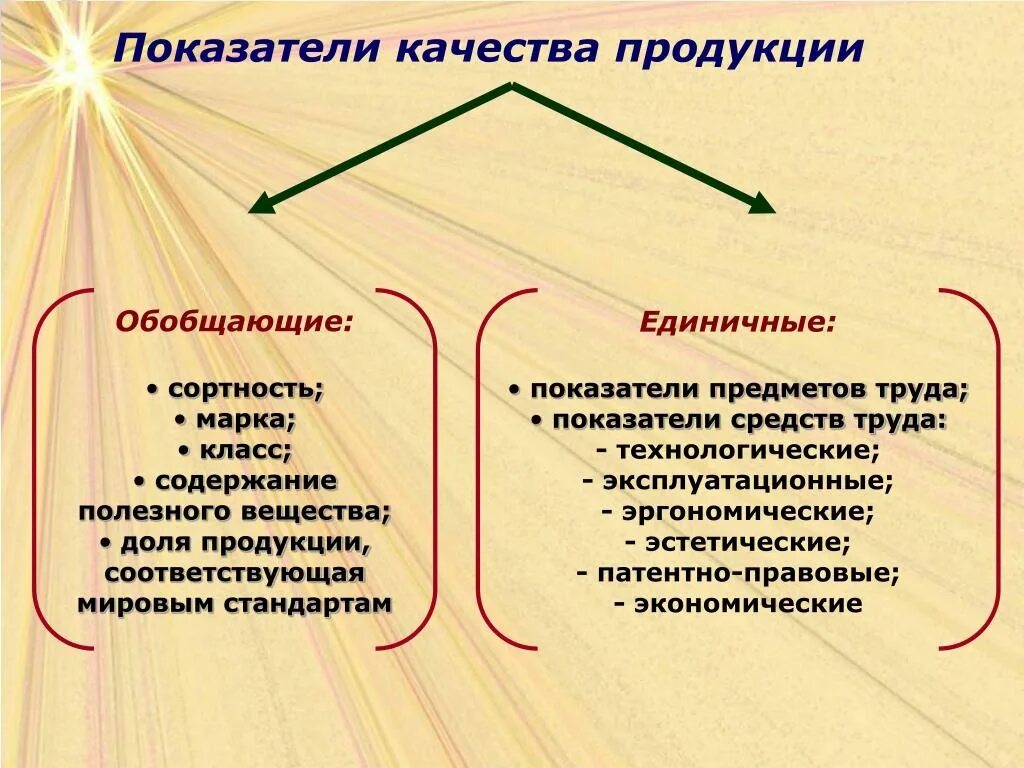 Показатели качества продукции

Обобщающие:

• сортность;
• марка;
• класс;
• содержание полезного вещества;
• доля продукции, соответствующая мировым стандартам

Единичные:

• показатели предметов труда;
• показатели средств труда:
- технологические;
- эксплуатационные;
- эргономические;
- эстетические;
- патентно-правовые;
- экономические